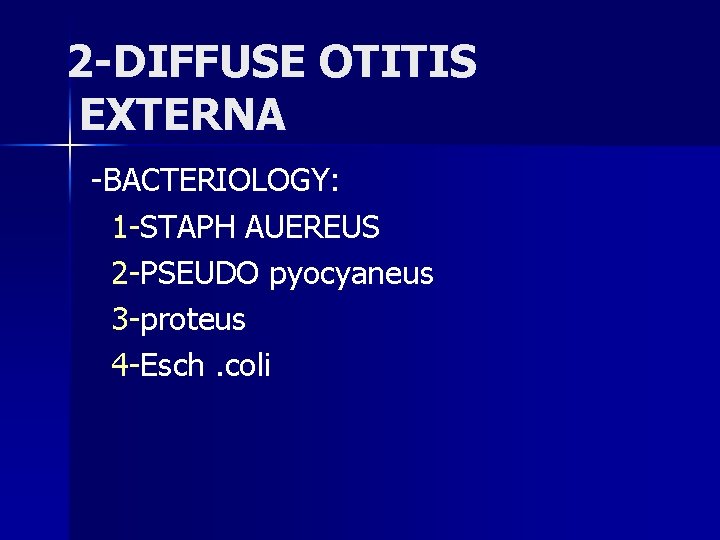 2-DIFFUSE OTITIS EXTERNA

-BACTERIOLOGY:

1-STAPH AUEREUS

2-PSEUDO pyocyaneus

3-proteus

4-Esch .coli